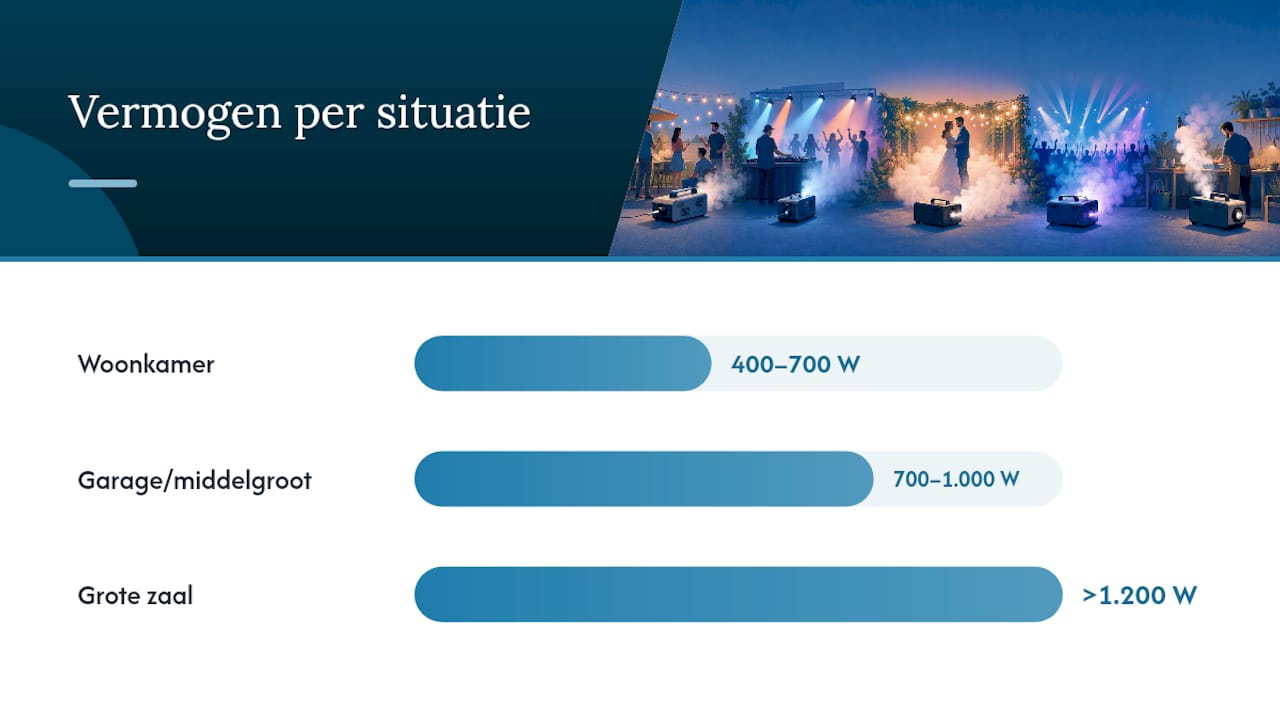 Vermogen per situatie

Woonkamer

400–700 W

Garage/middelgroot

700–1.000 W

Grote zaal

>1.200 W